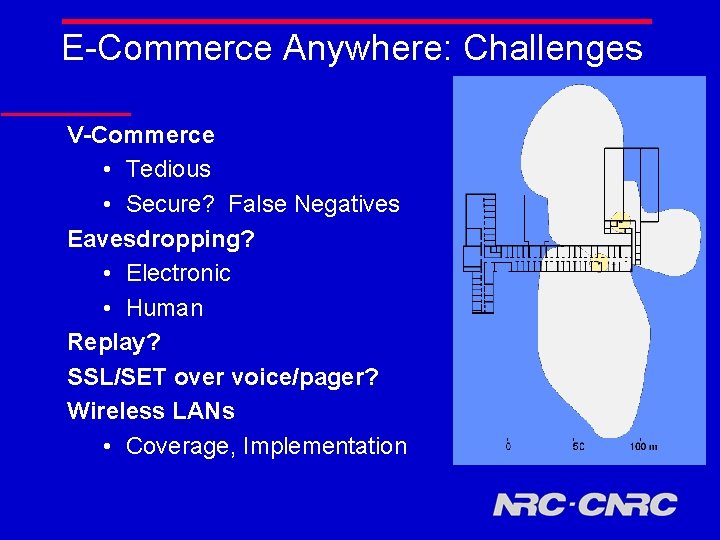 E-Commerce Anywhere: Challenges

V-Commerce
• Tedious
• Secure? False Negatives
Eavesdropping?
• Electronic
• Human
Replay?
SSL/SET over voice/pager?
Wireless LANs
• Coverage, Implementation

0 50 100 m

NRC·CNRC